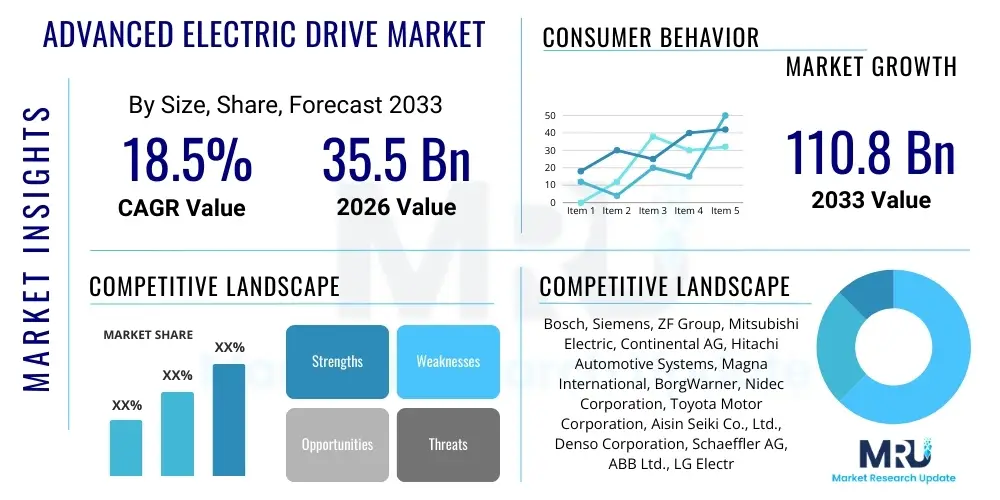 MARKET INSIGHTS

ADVANCED ELECTRIC DRIVE MARKET

By Size, Share, Forecast 2033

18.5%
CAGR Value

35.5 Bn
2026 Value

CONSUMER BEHAVIOR

MARKET GROWTH

50
40
30
20
10
0
Item 1 Item 2 Item 3 Item 4 Item 5

110.8 Bn
2033 Value

COMPETITIVE LANDSCAPE

MARKET SHARE

XX%
XX%
XX%

Strengths
Weaknesses
Opportunities
Threats

COMPETITIVE LANDSCAPE

Bosch, Siemens, ZF Group, Mitsubishi Electric, Continental AG, Hitachi Automotive Systems, Magna International, BorgWarner, Nidec Corporation, Toyota Motor Corporation, Aisin Seiki Co., Ltd., Denso Corporation, Schaeffler AG, ABB Ltd., LG Electr

MRU
Market Research Update